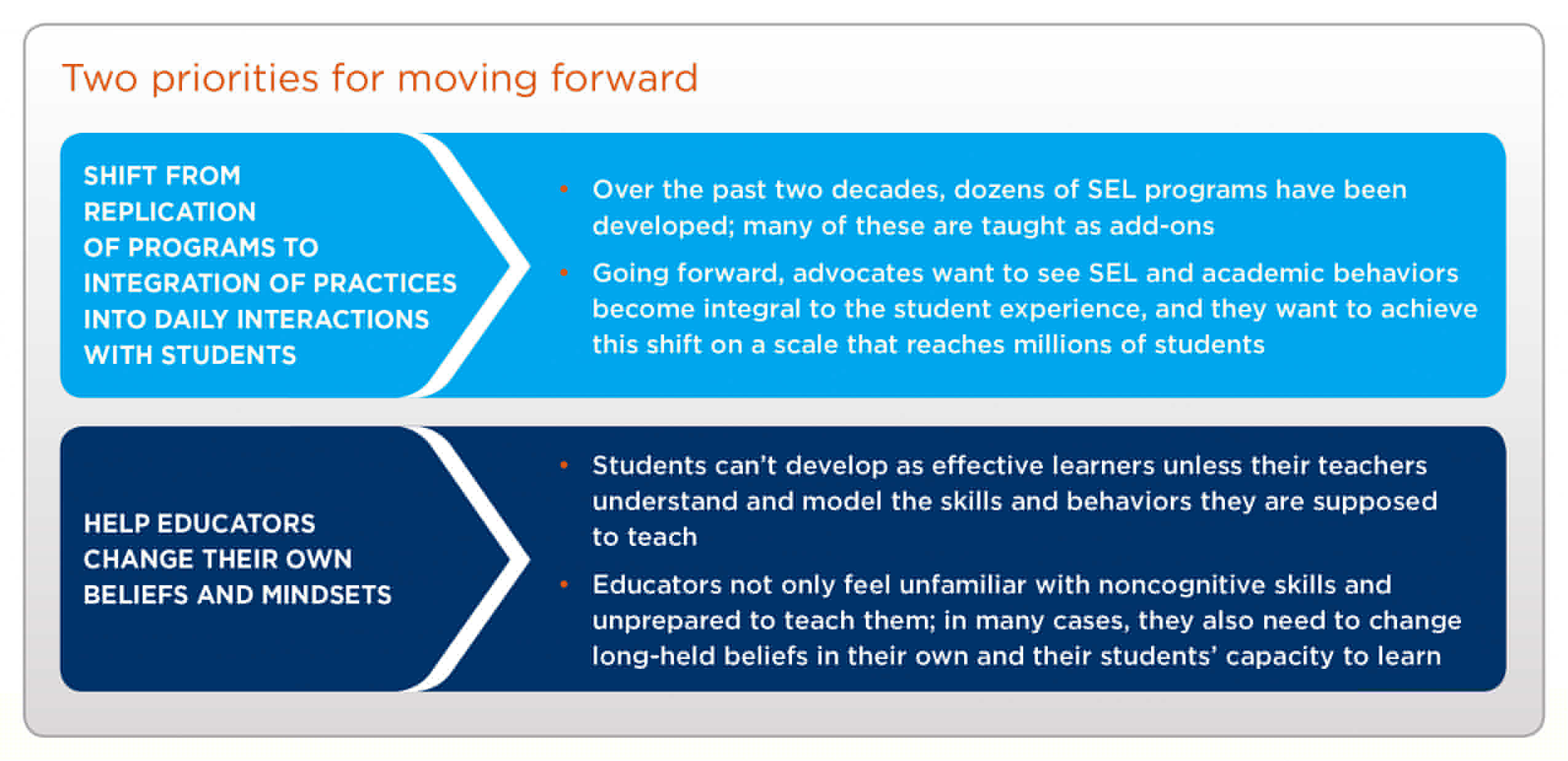 Two priorities for moving forward

SHIFT FROM REPLICATION OF PROGRAMS TO INTEGRATION OF PRACTICES INTO DAILY INTERACTIONS WITH STUDENTS

• Over the past two decades, dozens of SEL programs have been developed; many of these are taught as add-ons

• Going forward, advocates want to see SEL and academic behaviors become integral to the student experience, and they want to achieve this shift on a scale that reaches millions of students

HELP EDUCATORS CHANGE THEIR OWN BELIEFS AND MINDSETS

• Students can't develop as effective learners unless their teachers understand and model the skills and behaviors they are supposed to teach

• Educators not only feel unfamiliar with noncognitive skills and unprepared to teach them; in many cases, they also need to change long-held beliefs in their own and their students' capacity to learn